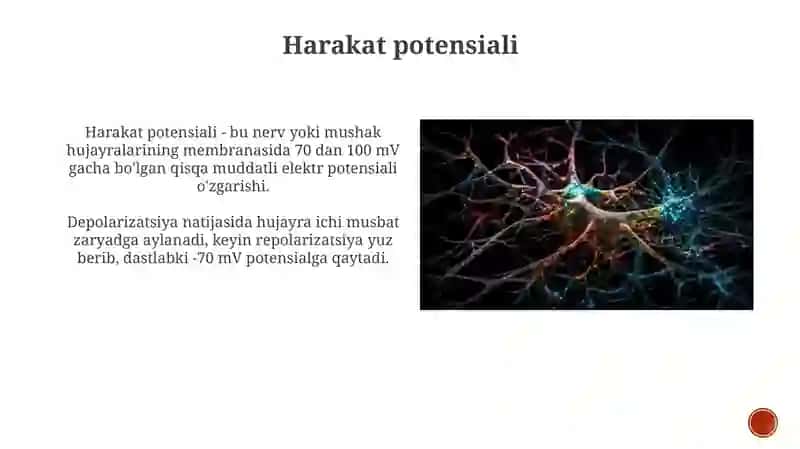 Harakat potensiali

Harakat potensiali - bu nerv yoki mushak hujayralarining membranasida 70 dan 100 mV gacha bo'lgan qisqa muddatli elektr potensiali o'zgarishi.

Depolarizatsiya natijasida hujayra ichi musbat zaryadga aylanadi, keyin repolarizatsiya yuz berib, dastlabki -70 mV potensialga qaytadi.